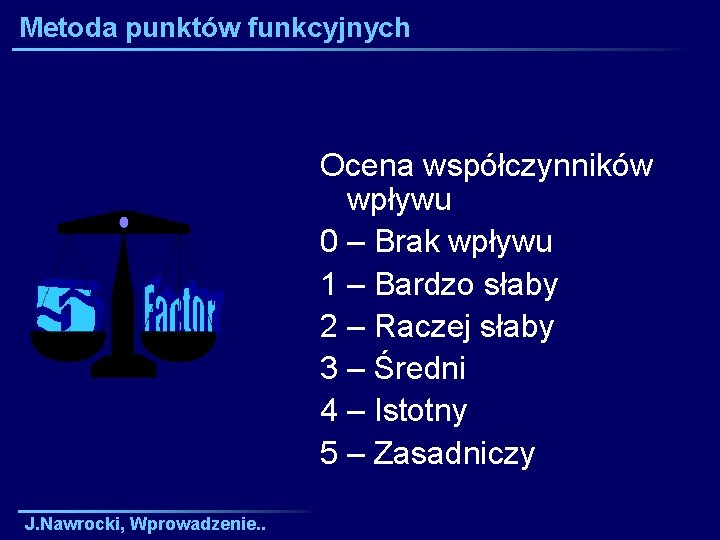 Metoda punktów funkcyjnych

5 Factor

Ocena współczynników wpływu

0 – Brak wpływu

1 – Bardzo słaby

2 – Raczej słaby

3 – Średni

4 – Istotny

5 – Zasadniczy

J.Nawrocki, Wprowadzenie..